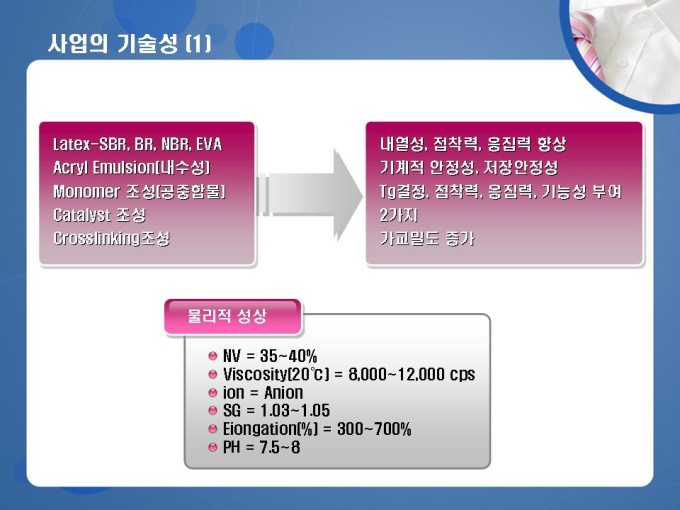 사업의 기술성 (1)

Latex-SBR, BR, NBR, EVA
Acryl Emulsion(내수성)
Monomer 조성(공중합물)
Catalyst 조성
Crosslinking조성

내열성, 접착력, 응집력 향상
기계적 안정성, 저장안정성
Tg결정, 접착력, 응집력, 기능성 부여
2가지
가교밀도 증가

물리적 성상

NV = 35~40%
Viscosity(20℃) = 8,000~12,000 cps
ion = Anion
SG = 1.03~1.05
Eiongation(%) = 300~700%
PH = 7.5~8